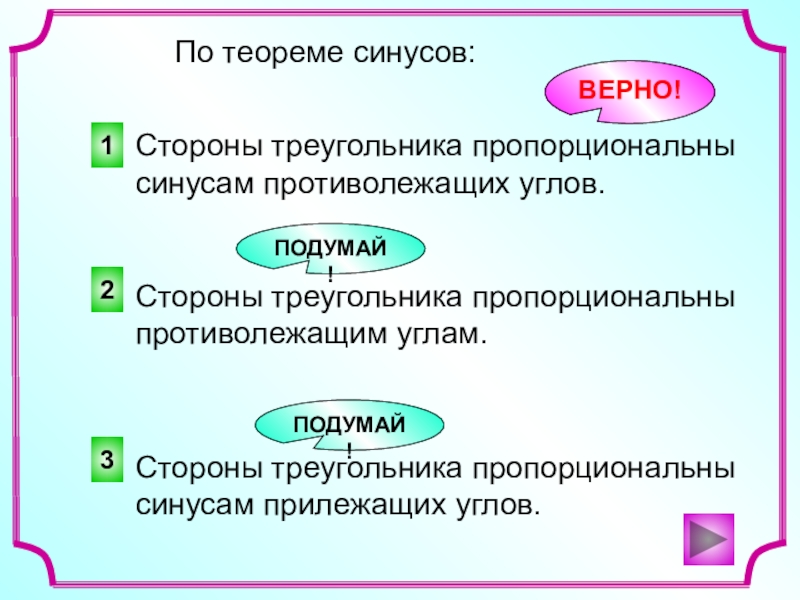 По теореме синусов:

ВЕРНО!

1 Стороны треугольника пропорциональны синусам противолежащих углов.

ПОДУМАЙ!

2 Стороны треугольника пропорциональны противолежащим углам.

ПОДУМАЙ!

3 Стороны треугольника пропорциональны синусам прилежащих углов.